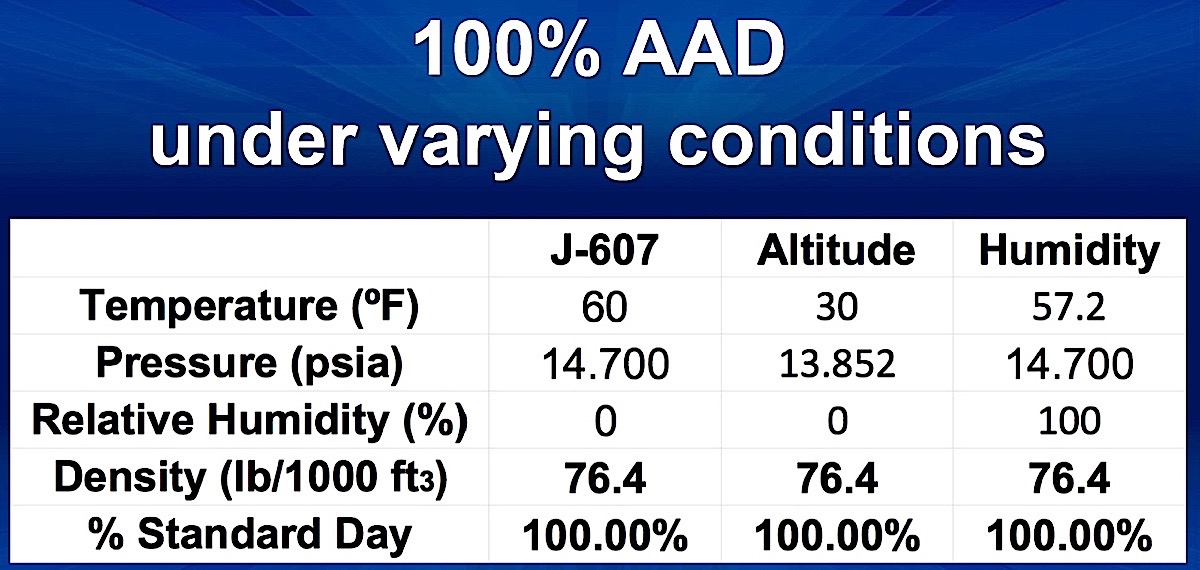 100% AAD
under varying conditions

| | J-607 | Altitude | Humidity |
|---|---|---|---|
| Temperature (ºF) | 60 | 30 | 57.2 |
| Pressure (psia) | 14.700 | 13.852 | 14.700 |
| Relative Humidity (%) | 0 | 0 | 100 |
| Density (lb/1000 ft$_3$) | 76.4 | 76.4 | 76.4 |
| % Standard Day | 100.00% | 100.00% | 100.00% |